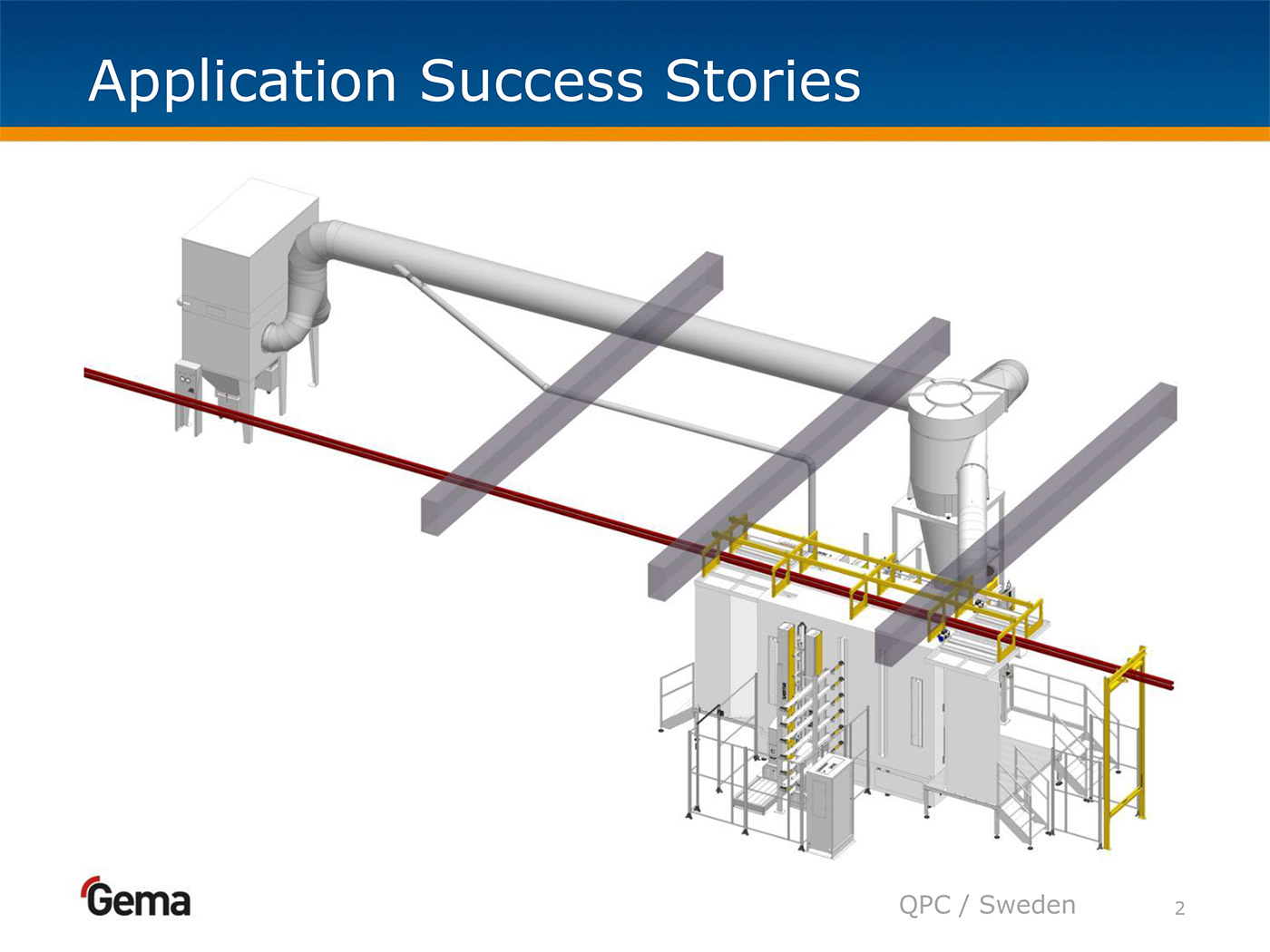 Application Success Stories

Gema

QPC / Sweden

2